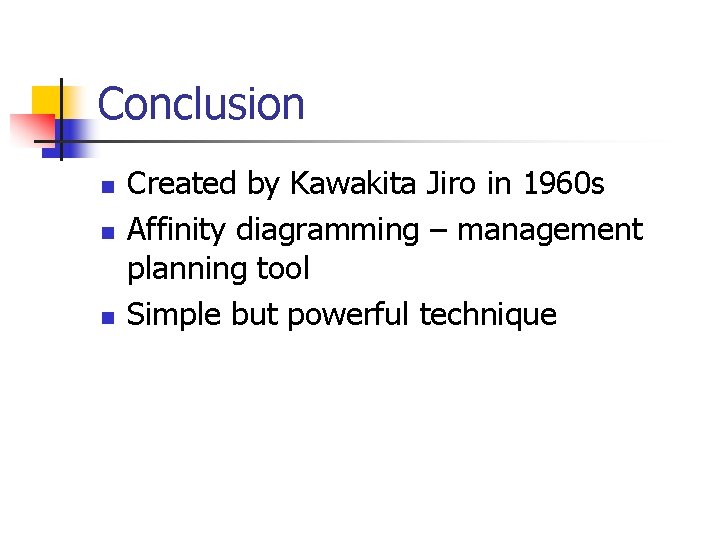 Conclusion

- Created by Kawakita Jiro in 1960s
- Affinity diagramming – management planning tool
- Simple but powerful technique